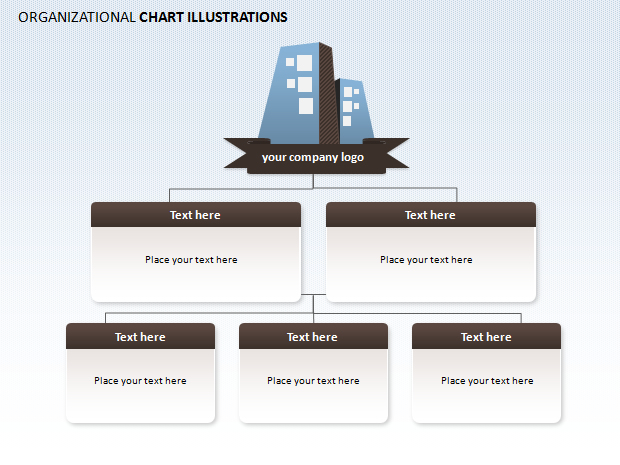 ORGANIZATIONAL CHART ILLUSTRATIONS

your company logo

Text here

Place your text here

Text here

Place your text here

Text here

Place your text here

Text here

Place your text here

Text here

Place your text here